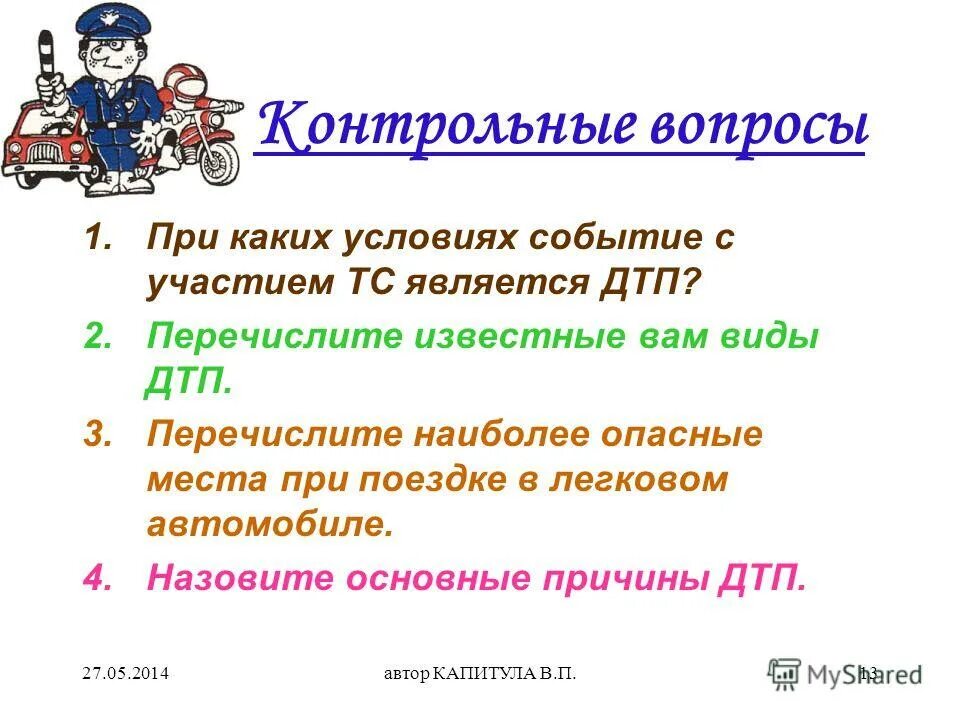 Контрольные вопросы

1. При каких условиях событие с участием ТС является ДТП?

2. Перечислите известные вам виды ДТП.

3. Перечислите наиболее опасные места при поездке в легковом автомобиле.

4. Назовите основные причины ДТП.

27.05.2014

автор КАПИТУЛА В.П.

13

MyShared